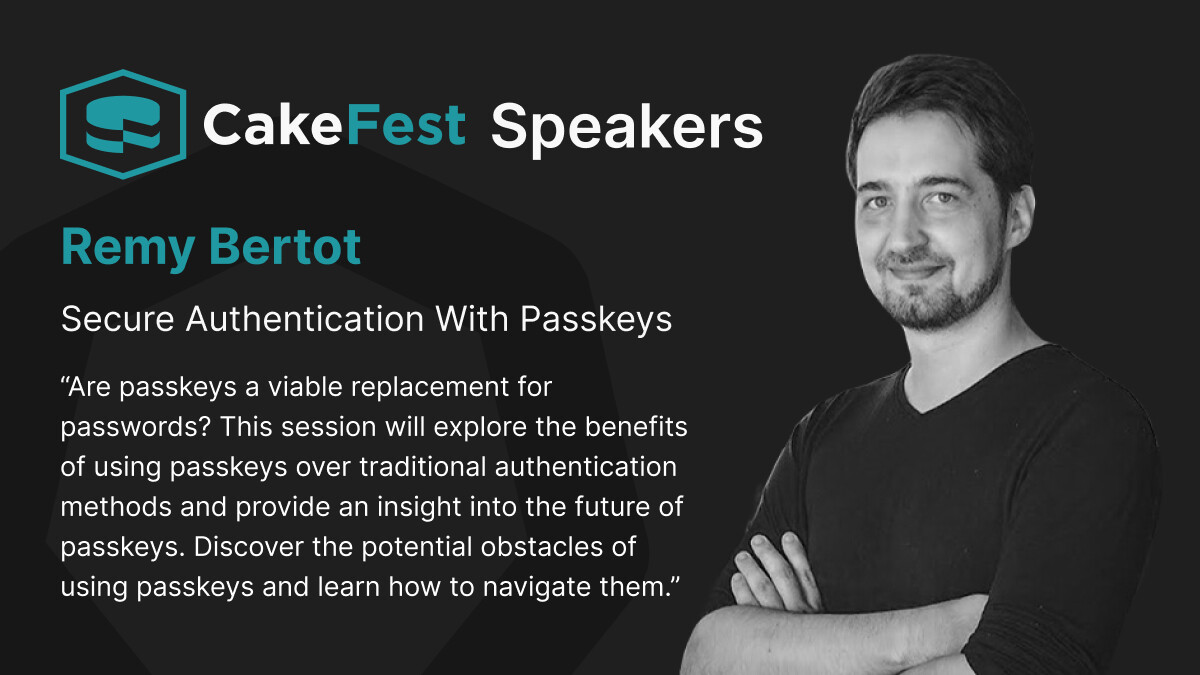 CakeFest Speakers

Remy Bertot

Secure Authentication With Passkeys

“Are passkeys a viable replacement for passwords? This session will explore the benefits of using passkeys over traditional authentication methods and provide an insight into the future of passkeys. Discover the potential obstacles of using passkeys and learn how to navigate them.”